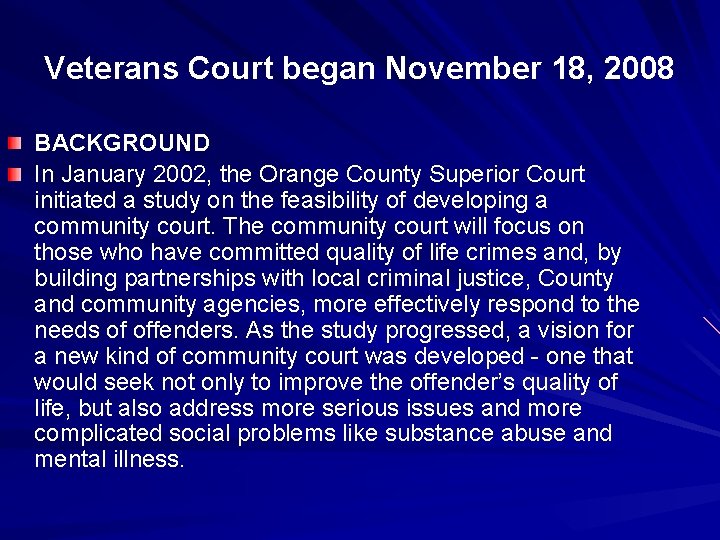 Veterans Court began November 18, 2008

BACKGROUND

In January 2002, the Orange County Superior Court initiated a study on the feasibility of developing a community court. The community court will focus on those who have committed quality of life crimes and, by building partnerships with local criminal justice, County and community agencies, more effectively respond to the needs of offenders. As the study progressed, a vision for a new kind of community court was developed - one that would seek not only to improve the offender's quality of life, but also address more serious issues and more complicated social problems like substance abuse and mental illness.